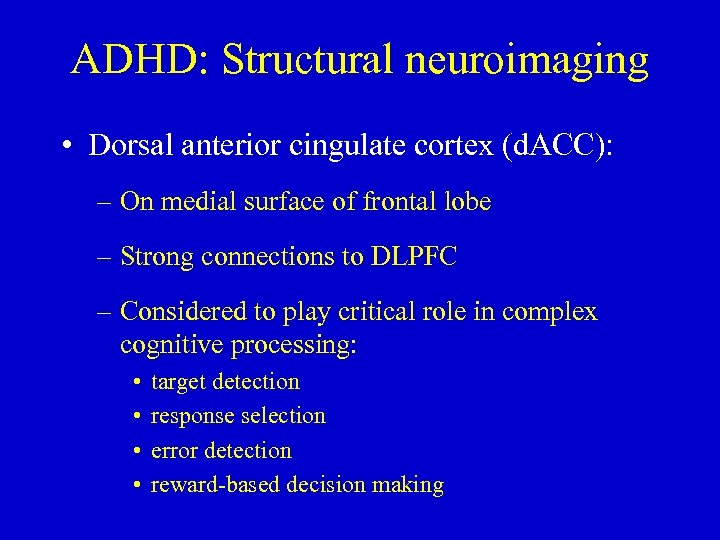 ADHD: Structural neuroimaging

• Dorsal anterior cingulate cortex (dACC):

– On medial surface of frontal lobe

– Strong connections to DLPFC

– Considered to play critical role in complex cognitive processing:

• target detection
• response selection
• error detection
• reward-based decision making